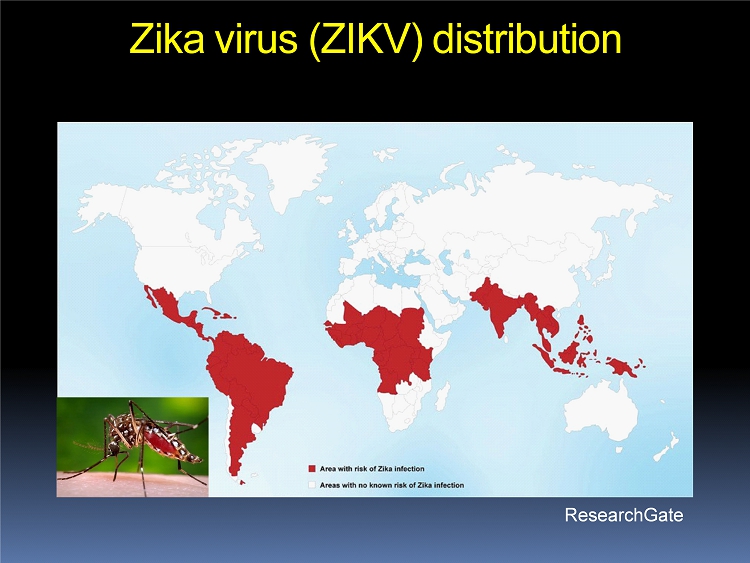 Zika virus (ZIKV) distribution

Area with risk of Zika infection

Areas with no known risk of Zika infection

ResearchGate